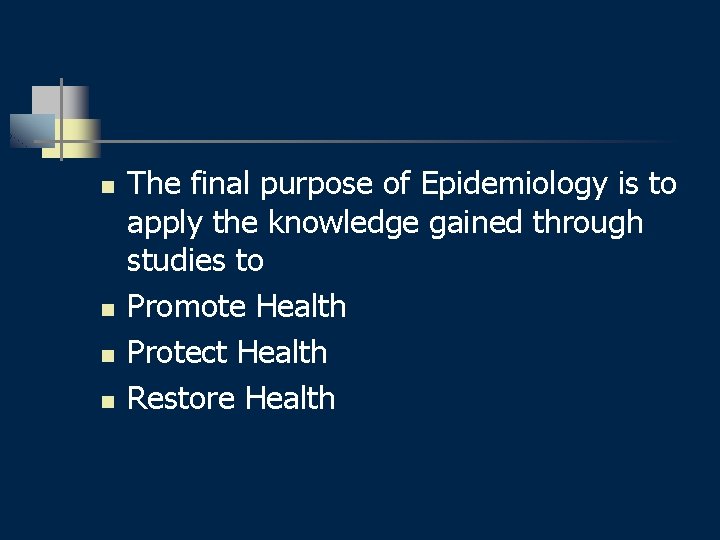 - The final purpose of Epidemiology is to apply the knowledge gained through studies to
- Promote Health
- Protect Health
- Restore Health